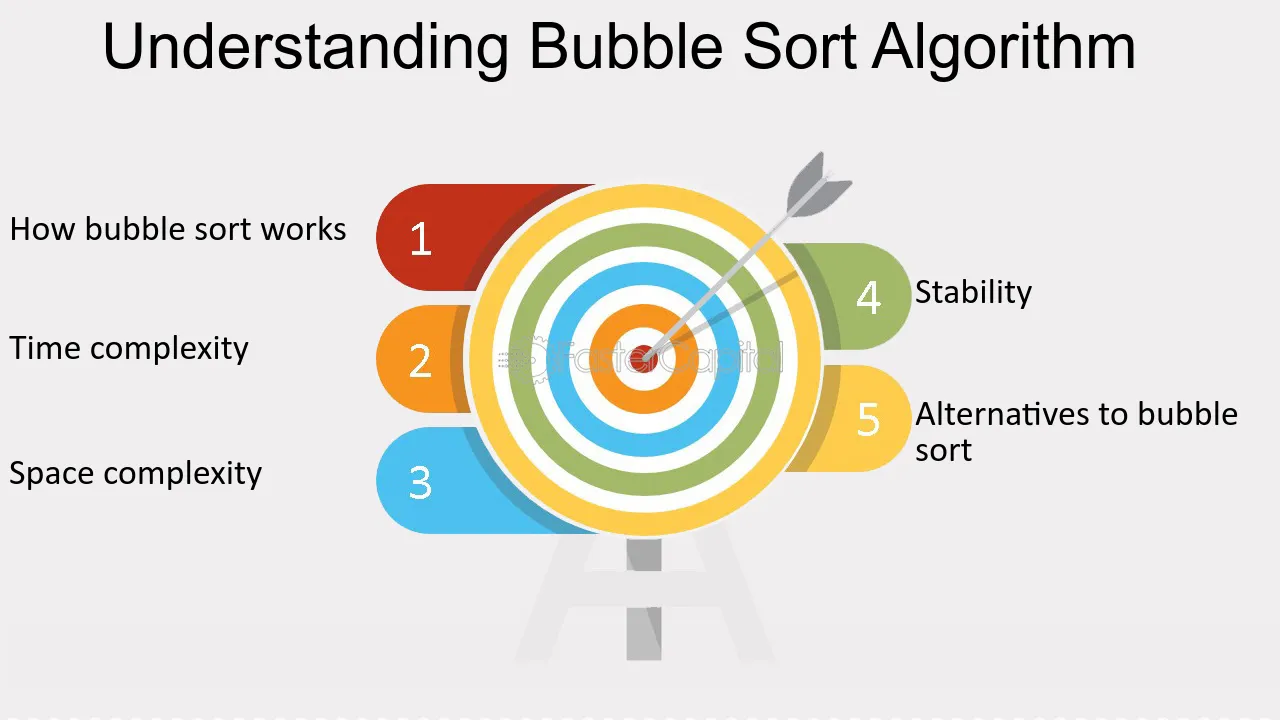 Understanding Bubble Sort Algorithm

How bubble sort works
1

Time complexity
2

Space complexity
3

4
Stability

5
Alternatives to bubble sort

FasterCapital